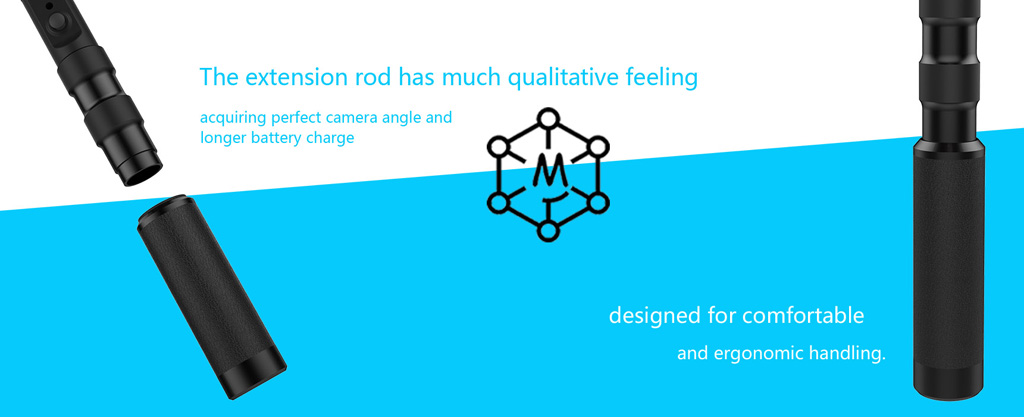 The extension rod has much qualitative feeling

acquiring perfect camera angle and longer battery charge

M

designed for comfortable

and ergonomic handling.